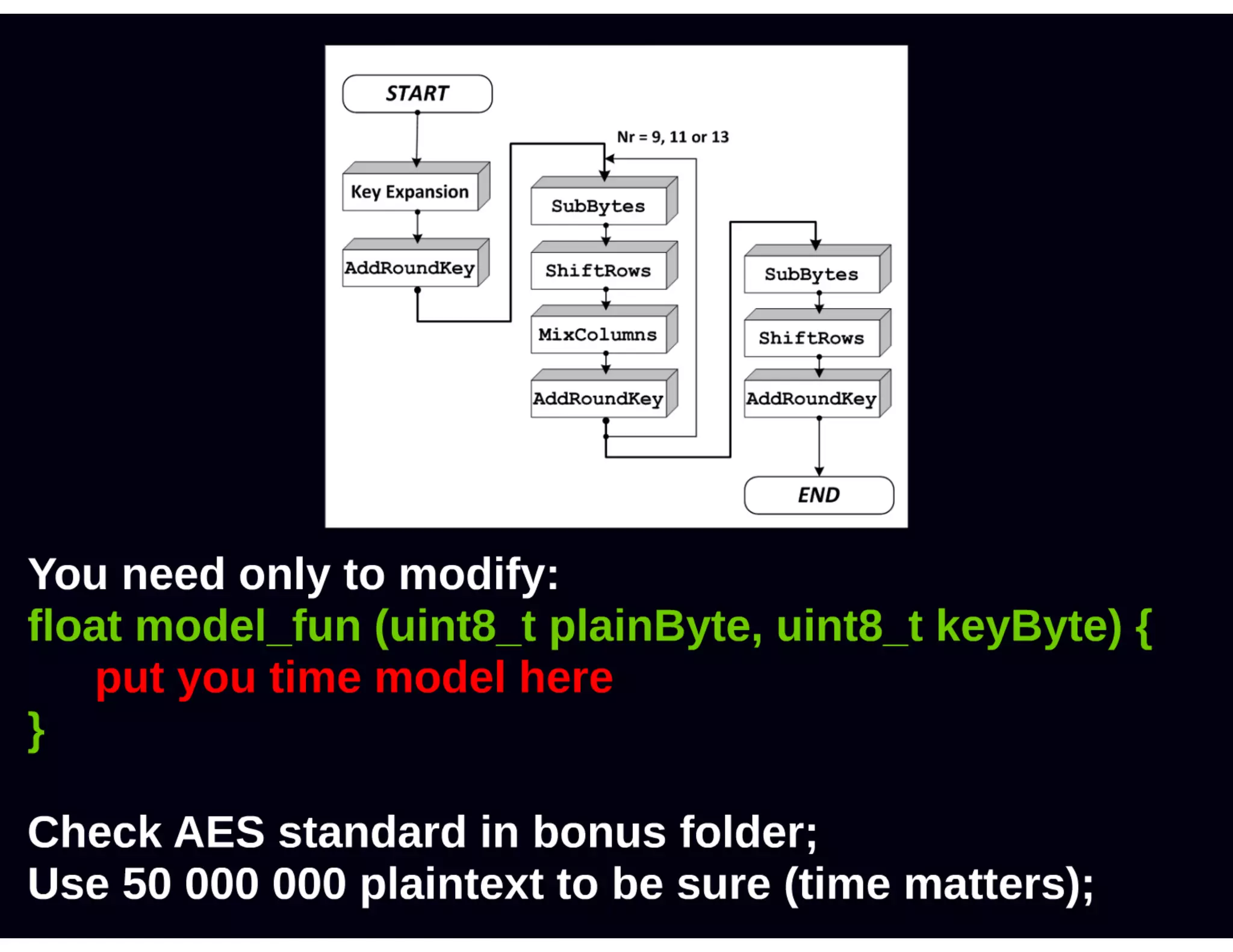 START

Key Expansion

AddRoundKey

Nr = 9, 11 or 13

SubBytes

ShiftRows

MixColumns

AddRoundKey

SubBytes

ShiftRows

AddRoundKey

END

You need only to modify:
float model_fun (uint8_t plainByte, uint8_t keyByte) {
put you time model here
}

Check AES standard in bonus folder;
Use 50 000 000 plaintext to be sure (time matters);